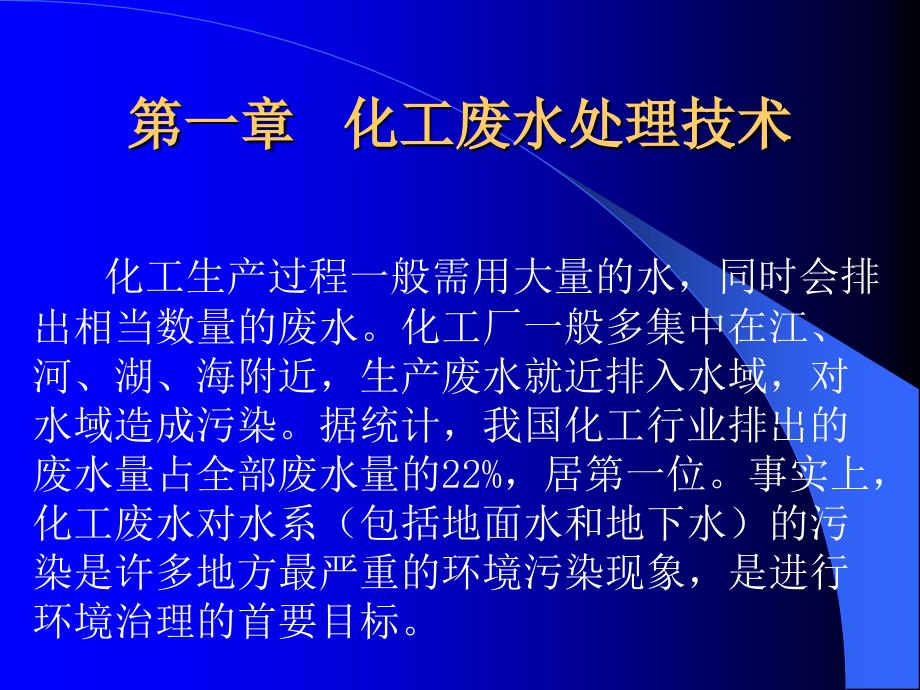 第一章　化工废水处理技术

化工生产过程一般需用大量的水，同时会排出相当数量的废水。化工厂一般多集中在江、河、湖、海附近，生产废水就近排入水域，对水域造成污染。据统计，我国化工行业排出的废水量占全部废水量的22%，居第一位。事实上，化工废水对水系（包括地面水和地下水）的污染是许多地方最严重的环境污染现象，是进行环境治理的首要目标。